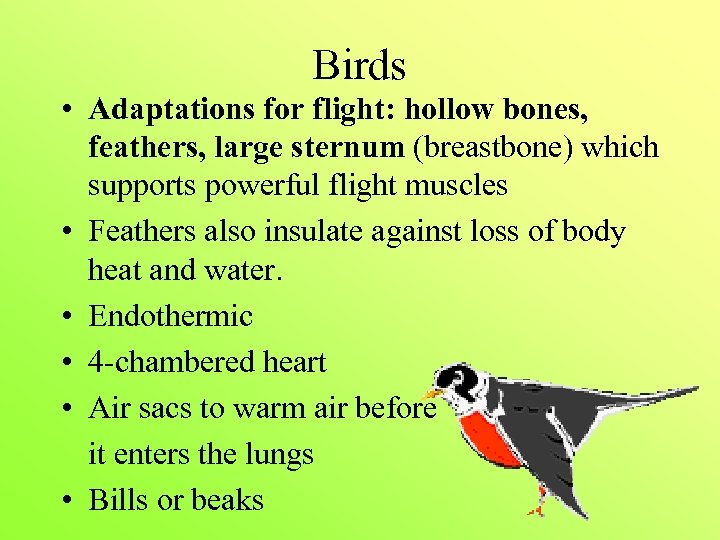 Birds

• Adaptations for flight: hollow bones, feathers, large sternum (breastbone) which supports powerful flight muscles

• Feathers also insulate against loss of body heat and water.

• Endothermic

• 4-chambered heart

• Air sacs to warm air before it enters the lungs

• Bills or beaks